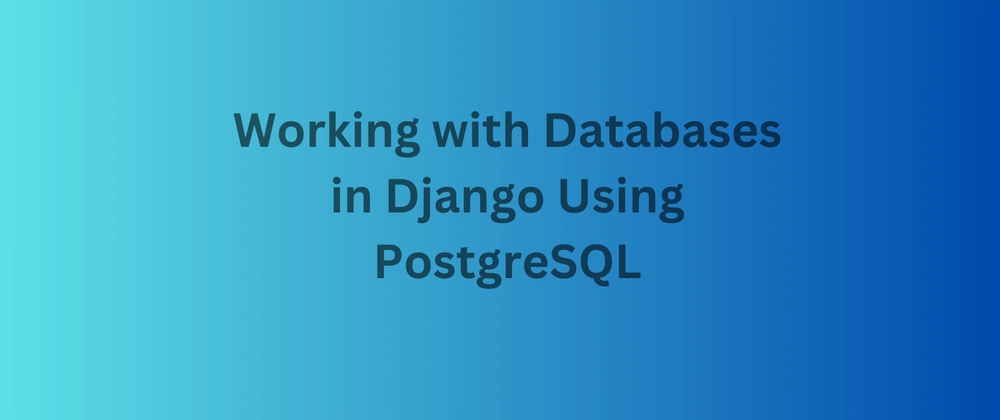 Working with Databases in Django Using PostgreSQL